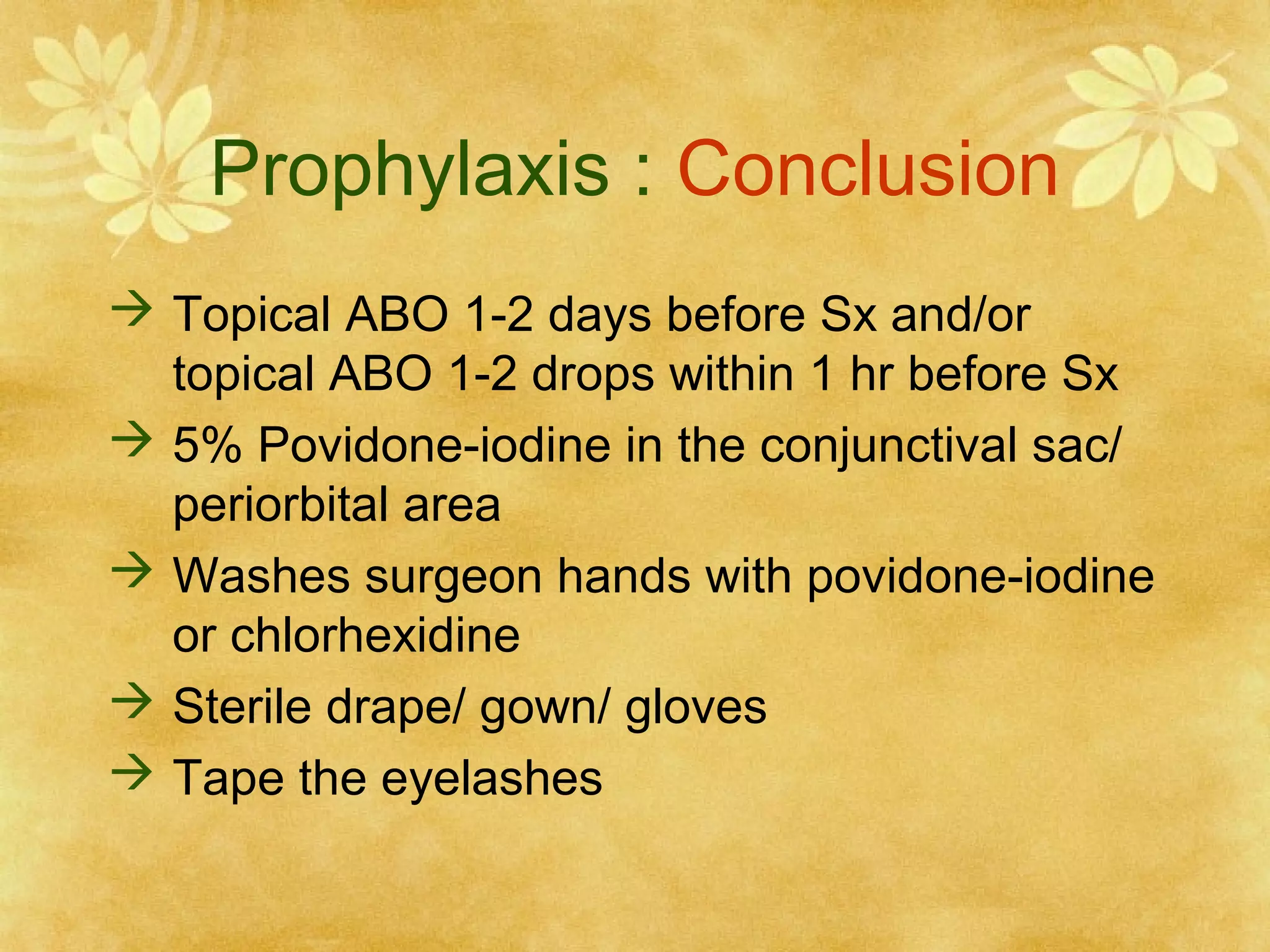 Prophylaxis : Conclusion

→ Topical ABO 1-2 days before Sx and/or topical ABO 1-2 drops within 1 hr before Sx
→ 5% Povidone-iodine in the conjunctival sac/ periorbital area
→ Washes surgeon hands with povidone-iodine or chlorhexidine
→ Sterile drape/ gown/ gloves
→ Tape the eyelashes